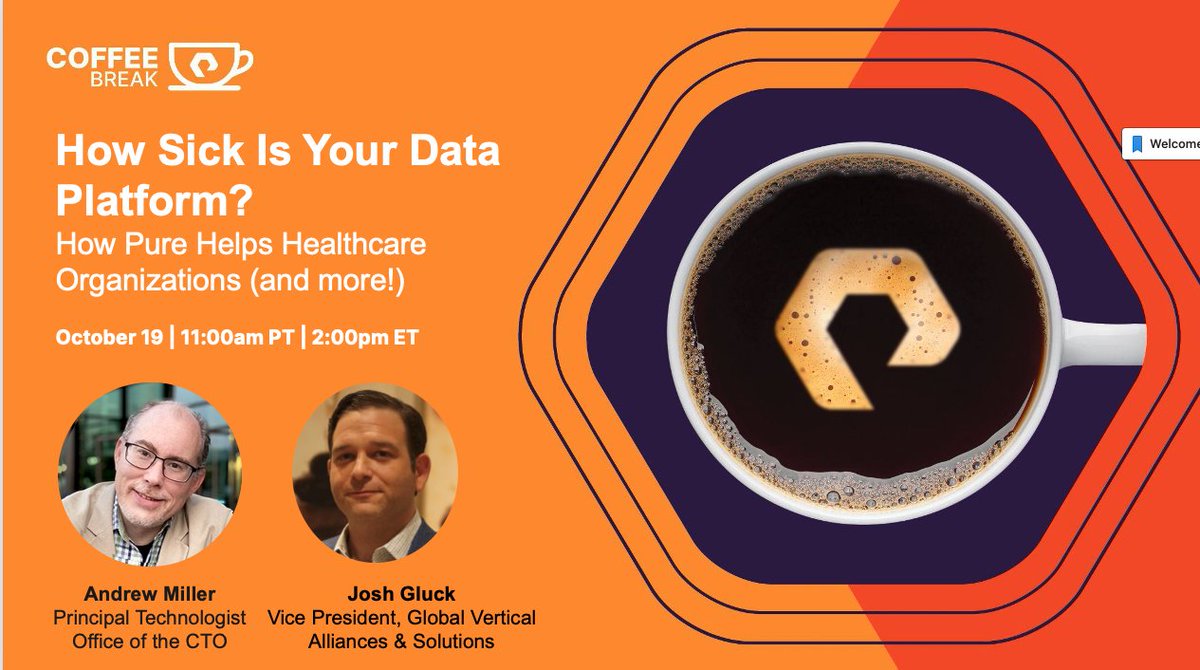 COFFEE BREAK

How Sick Is Your Data Platform?
How Pure Helps Healthcare Organizations (and more!)

October 19 | 11:00am PT | 2:00pm ET

Andrew Miller
Principal Technologist
Office of the CTO

Josh Gluck
Vice President, Global Vertical Alliances & Solutions

Welcome